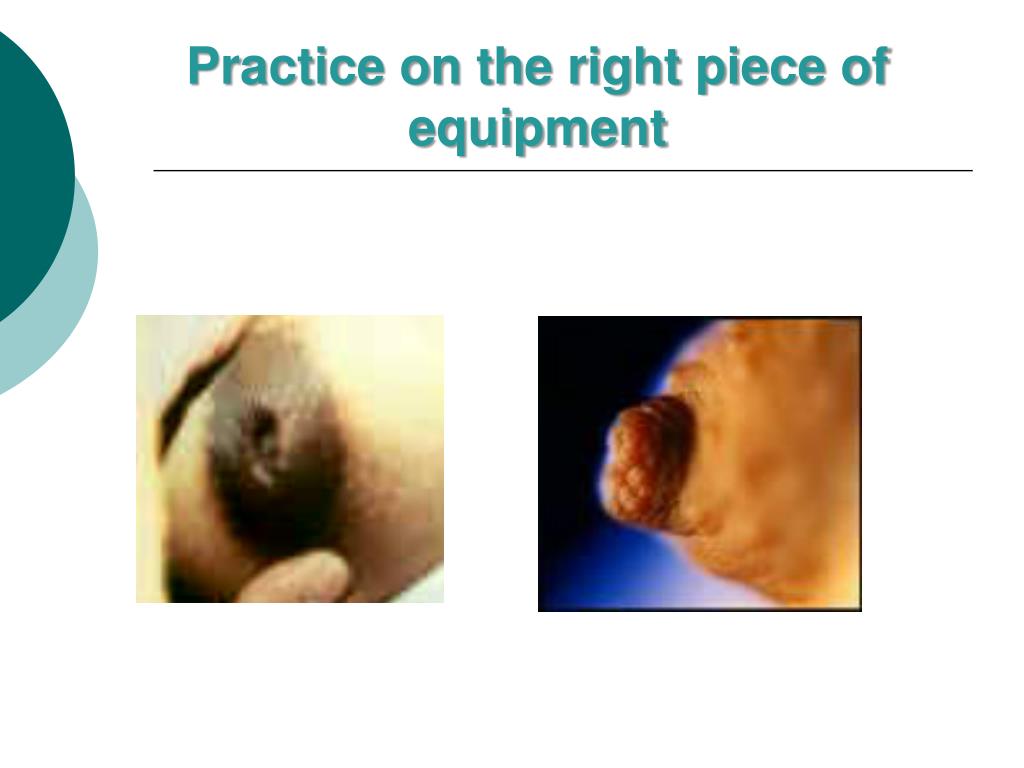 Practice on the right piece of equipment